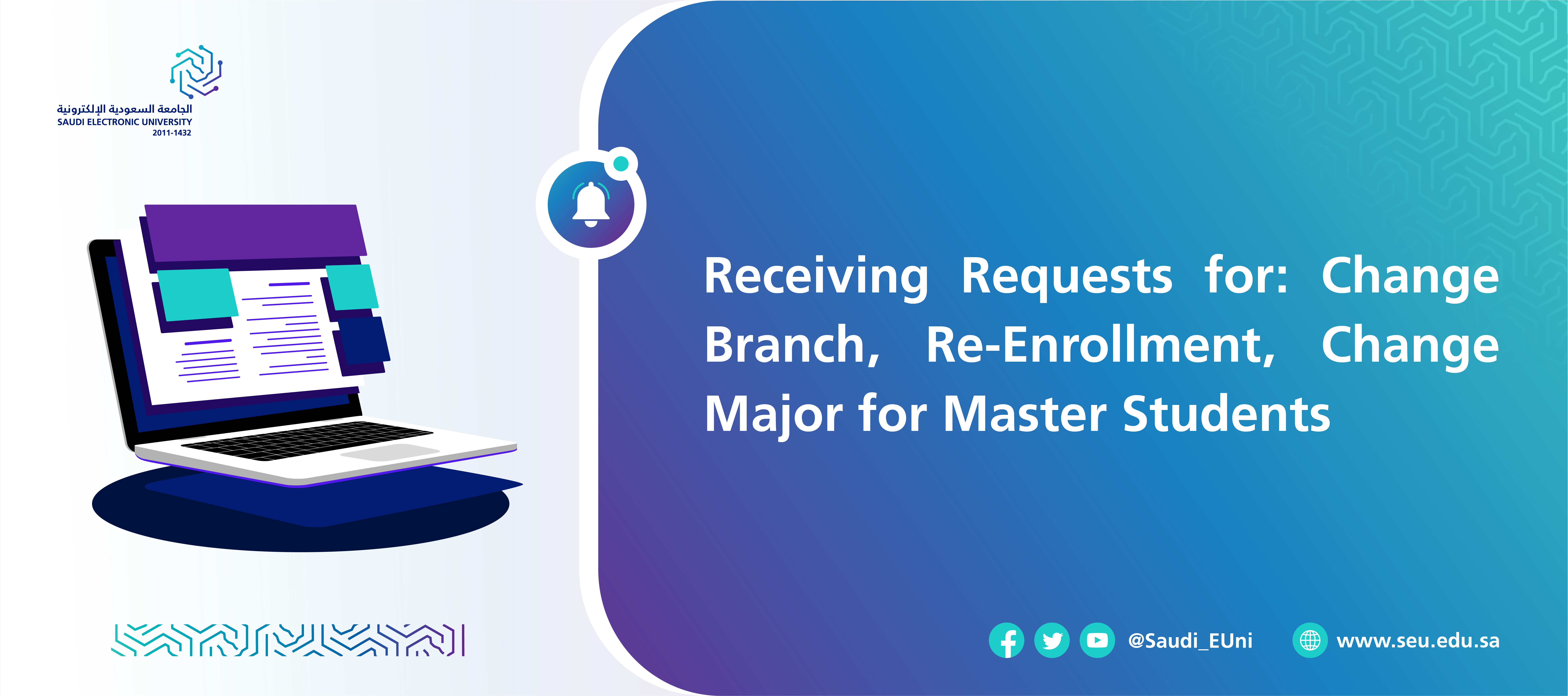 الجامعة السعودية الإلكترونية
SAUDI ELECTRONIC UNIVERSITY
2011-1432

Receiving Requests for: Change Branch, Re-Enrollment, Change Major for Master Students

@Saudi_EUni

www.seu.edu.sa